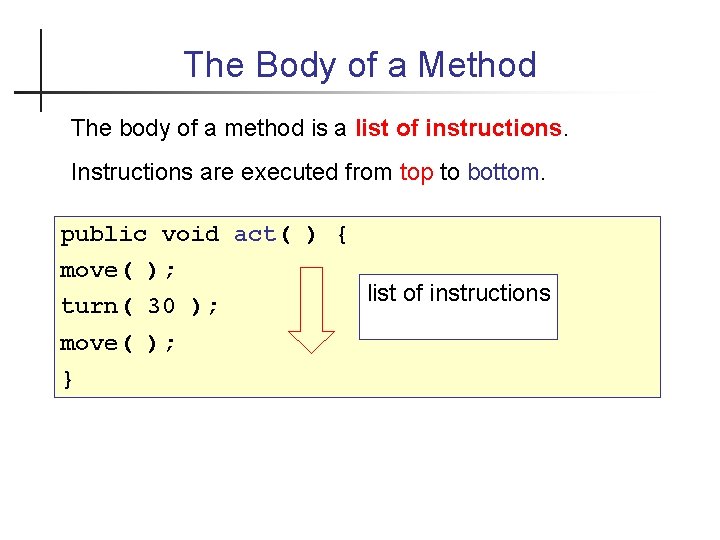 The Body of a Method

The body of a method is a list of instructions.

Instructions are executed from top to bottom.

public void act( ) {
move( );
turn( 30 );
move( );
}

list of instructions